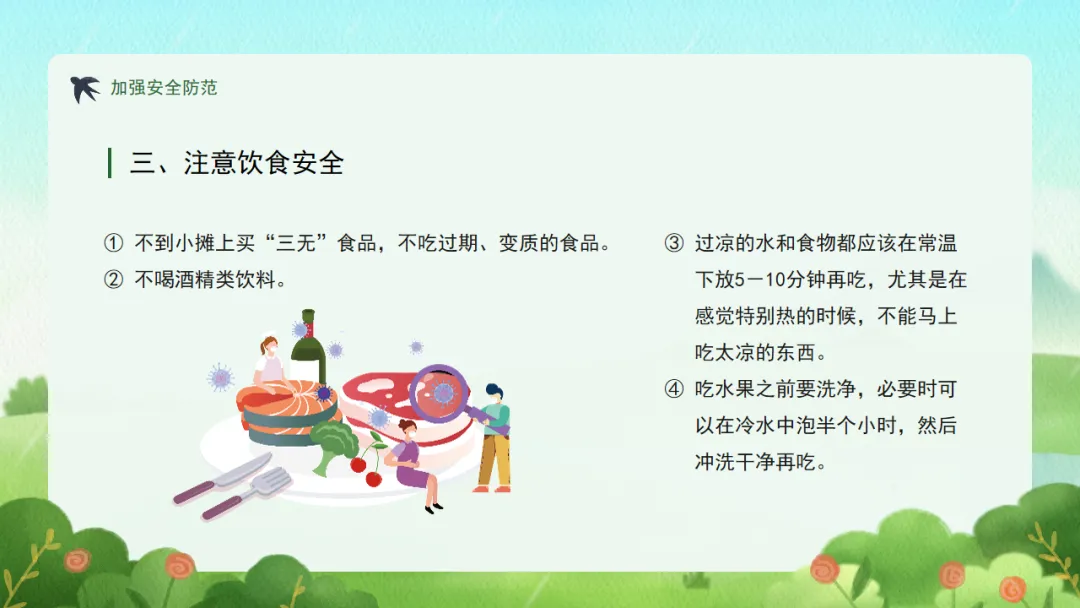 加强安全防范

三、注意饮食安全

① 不到小摊上买“三无”食品，不吃过期、变质的食品。

② 不喝酒精类饮料。

③ 过凉的水和食物都应该在常温下放5－10分钟再吃，尤其是在感觉特别热的时候，不能马上吃太凉的东西。

④ 吃水果之前要洗净，必要时可以在冷水中泡半个小时，然后冲洗干净再吃。